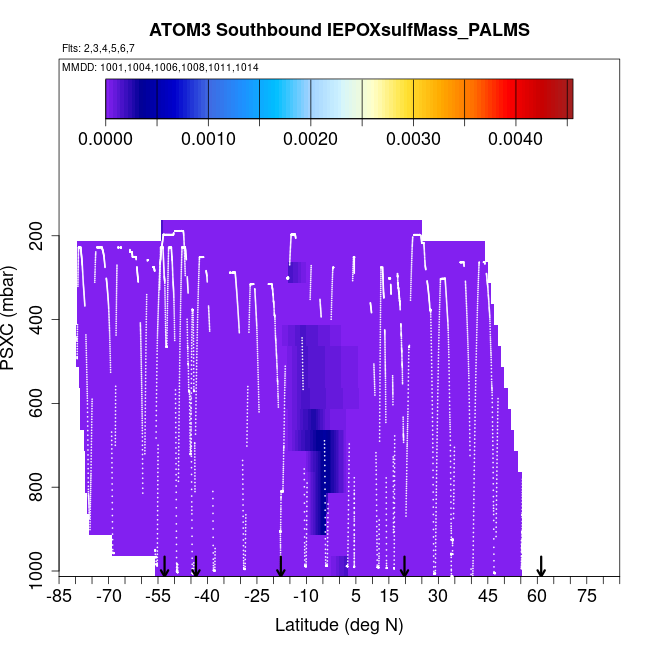 ATOM3 Southbound IEPOXsulfMass_PALMS
Flts: 2,3,4,5,6,7
MMDD: 1001,1004,1006,1008,1011,1014

0.0000
0.0010
0.0020
0.0030
0.0040

PSXC (mbar)
200
400
600
800
1000

-85
-70
-55
-40
-25
-10
5
15
30
45
60
75
Latitude (deg N)